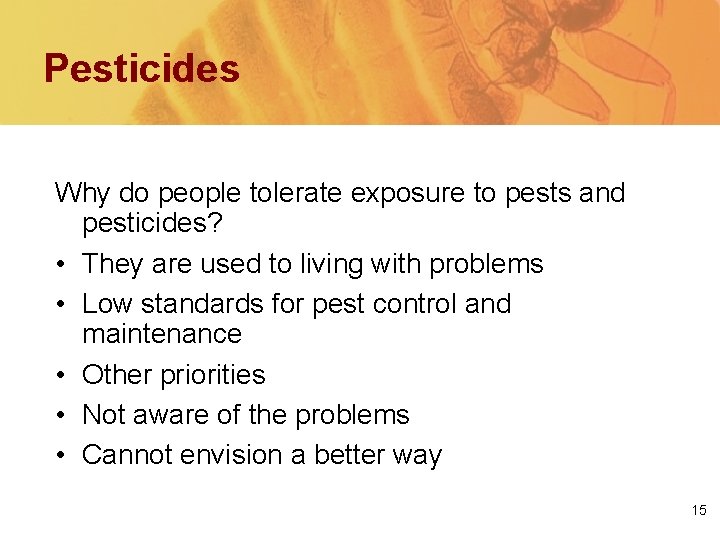 Pesticides

Why do people tolerate exposure to pests and pesticides?

• They are used to living with problems
• Low standards for pest control and maintenance
• Other priorities
• Not aware of the problems
• Cannot envision a better way

15